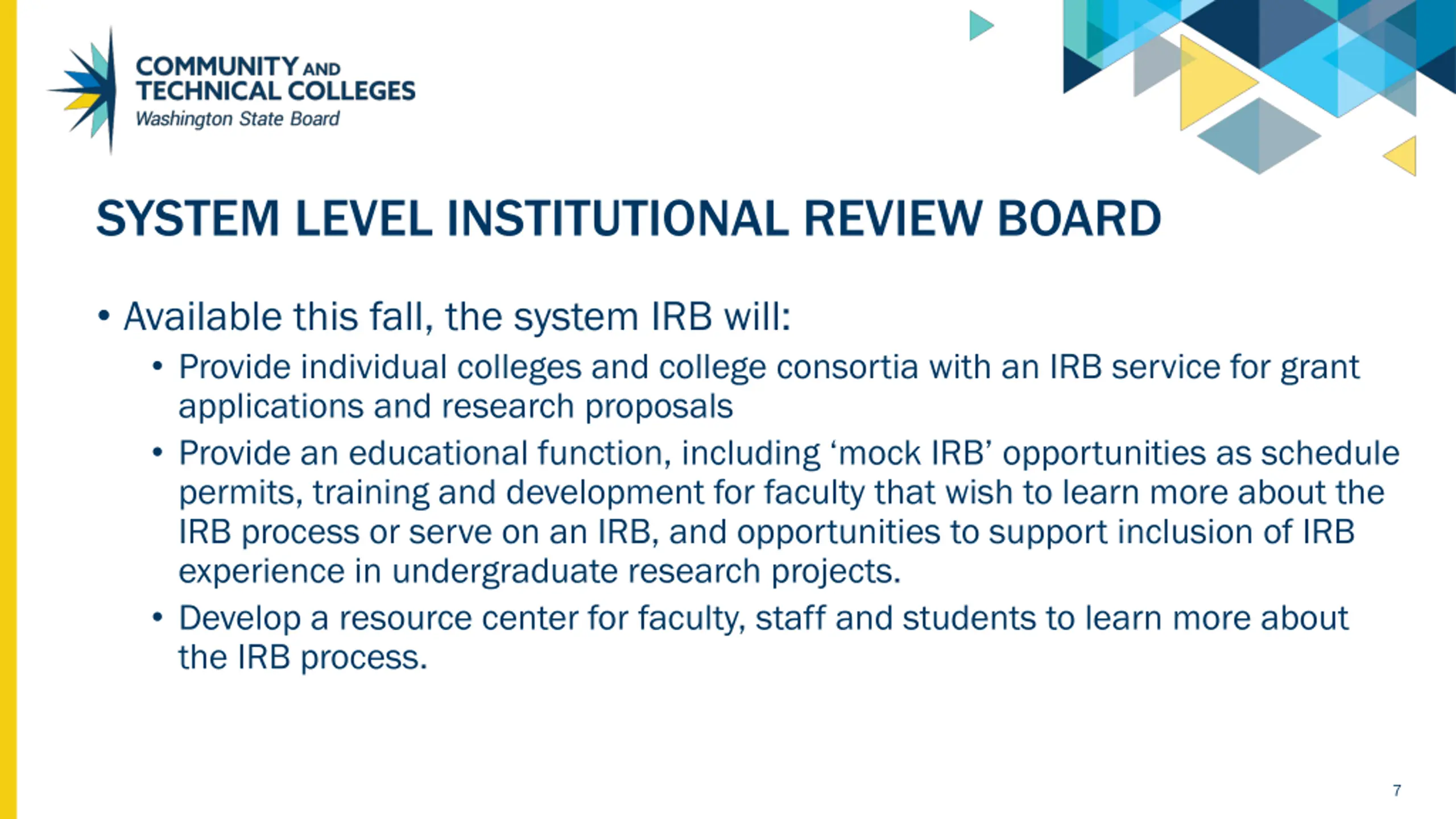 COMMUNITY AND
TECHNICAL COLLEGES
Washington State Board

SYSTEM LEVEL INSTITUTIONAL REVIEW BOARD

• Available this fall, the system IRB will:
  • Provide individual colleges and college consortia with an IRB service for grant applications and research proposals
  • Provide an educational function, including ‘mock IRB’ opportunities as schedule permits, training and development for faculty that wish to learn more about the IRB process or serve on an IRB, and opportunities to support inclusion of IRB experience in undergraduate research projects.
  • Develop a resource center for faculty, staff and students to learn more about the IRB process.

7